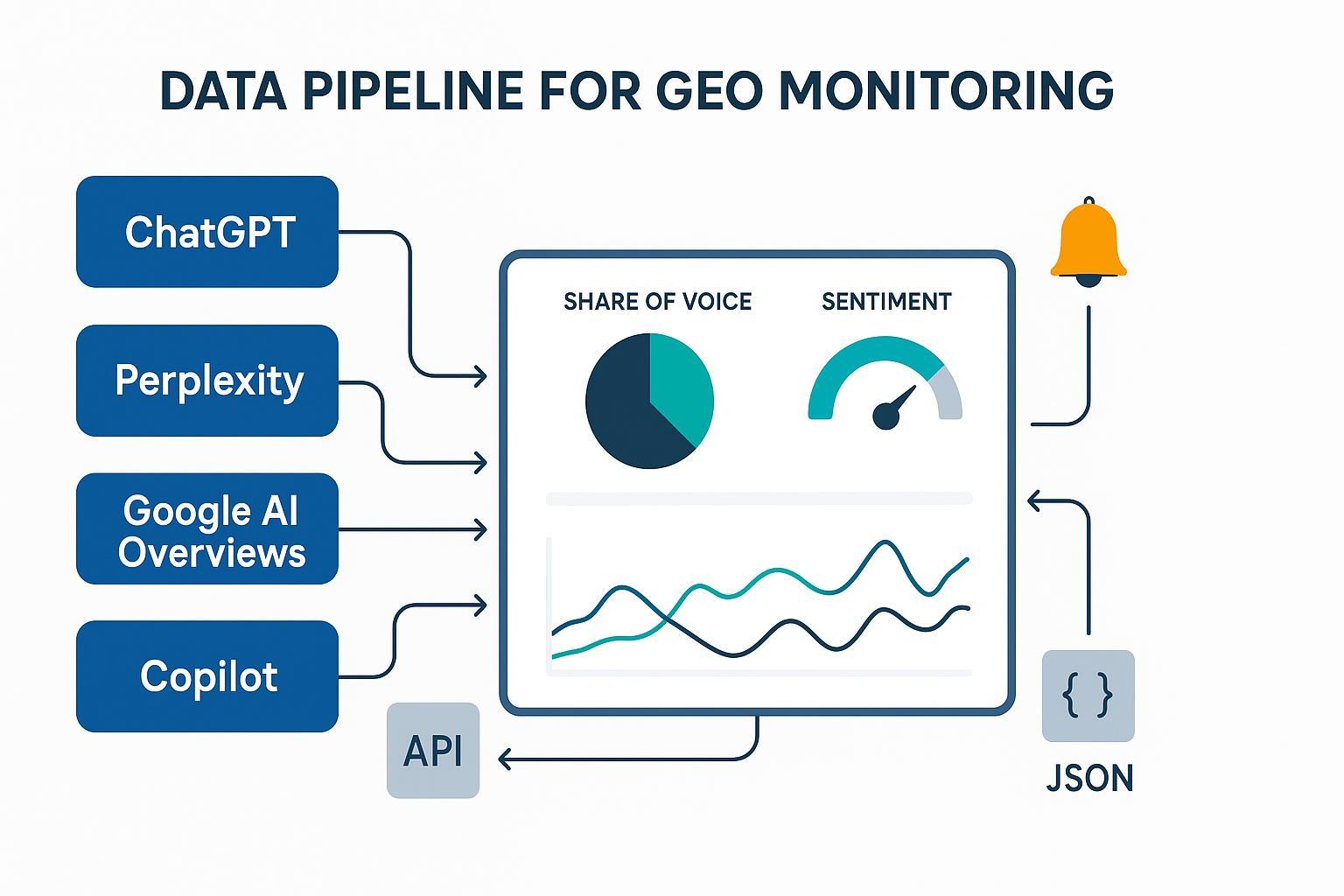 DATA PIPELINE FOR GEO MONITORING

ChatGPT

Perplexity

Google AI Overviews

Copilot

SHARE OF VOICE

SENTIMENT

API

{ }

JSON